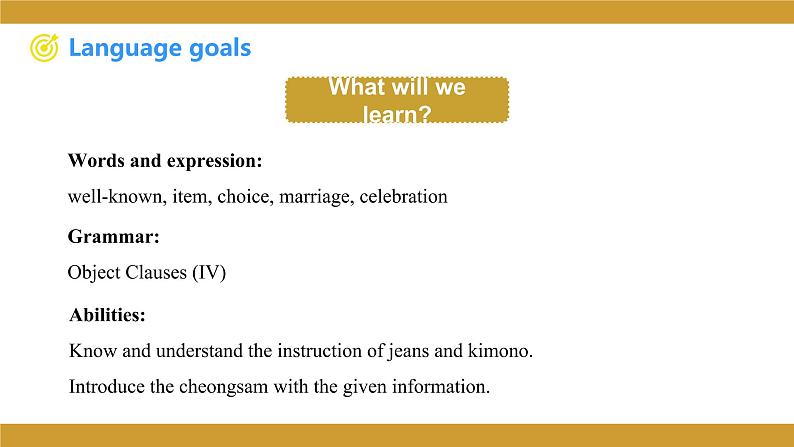 Language goals

What will we learn?

Words and expression:

well-known, item, choice, marriage, celebration

Grammar:

Object Clauses (IV)

Abilities:

Know and understand the instruction of jeans and kimono.

Introduce the cheongsam with the given information.